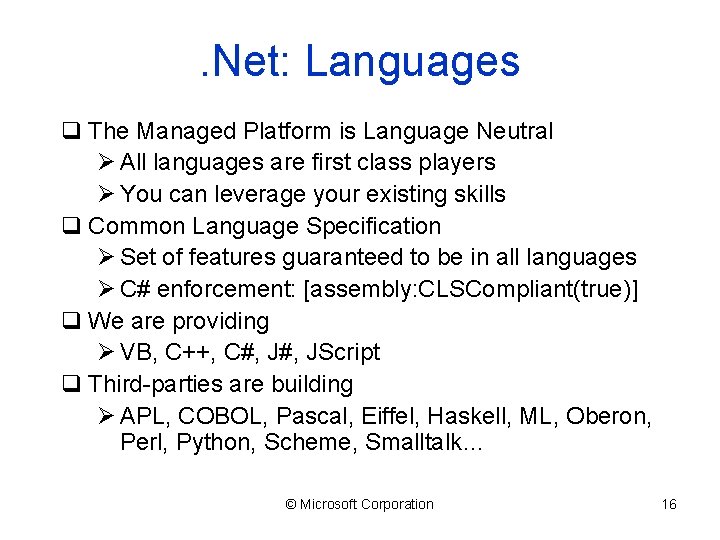 .Net: Languages

❑ The Managed Platform is Language Neutral
➢ All languages are first class players
➢ You can leverage your existing skills
❑ Common Language Specification
➢ Set of features guaranteed to be in all languages
➢ C# enforcement: [assembly:CLSCompliant(true)]
❑ We are providing
➢ VB, C++, C#, J#, JScript
❑ Third-parties are building
➢ APL, COBOL, Pascal, Eiffel, Haskell, ML, Oberon, Perl, Python, Scheme, Smalltalk...

© Microsoft Corporation

16